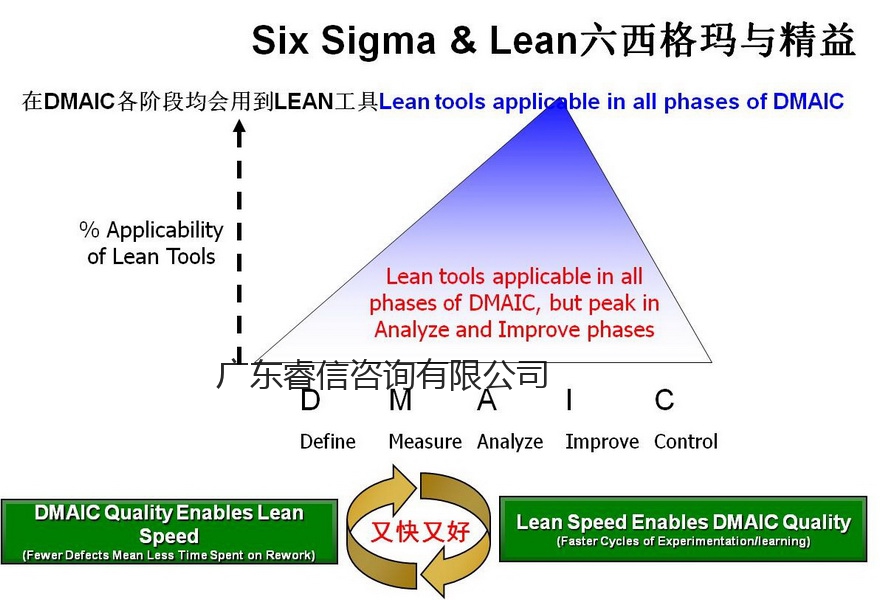 Six Sigma & Lean六西格玛与精益

在DMAIC各阶段均会用到LEAN工具Lean tools applicable in all phases of DMAIC

% Applicability of Lean Tools

Lean tools applicable in all phases of DMAIC, but peak in Analyze and Improve phases

广东睿信咨询有限公司

D M A I C

Define Measure Analyze Improve Control

DMAIC Quality Enables Lean Speed
(Fewer Defects Mean Less Time Spent on Rework)

又快又好

Lean Speed Enables DMAIC Quality
(Faster Cycles of Experimentation/learning)